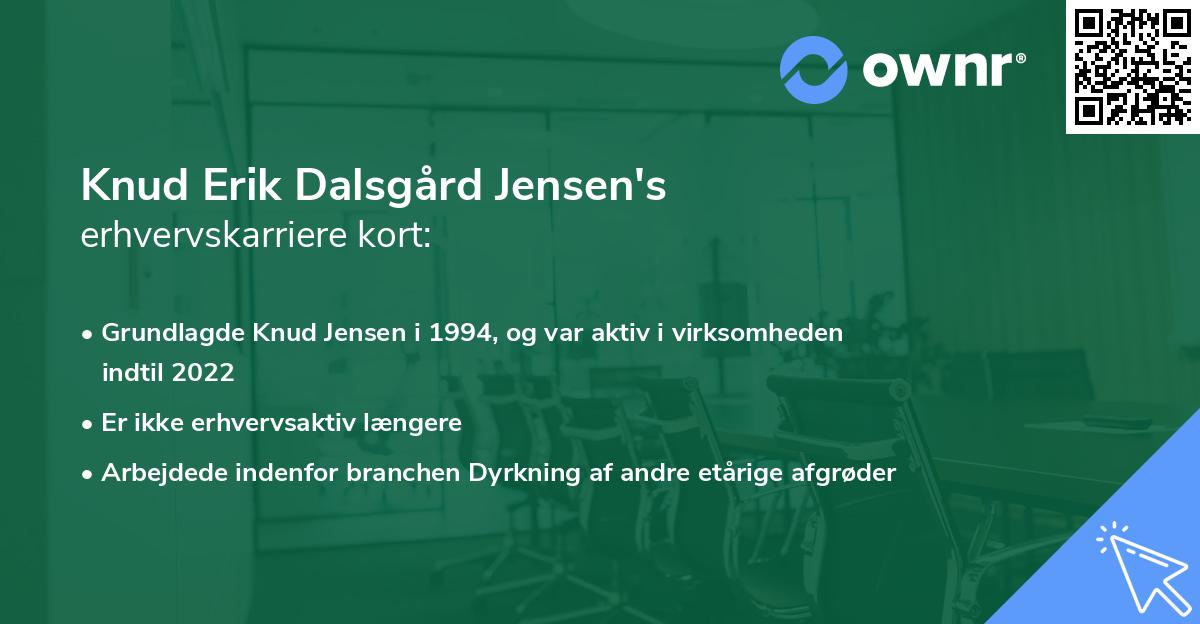 ownr®

Knud Erik Dalsgård Jensen's
erhvervskarriere kort:

• Grundlagde Knud Jensen i 1994, og var aktiv i virksomheden indtil 2022
• Er ikke erhvervsaktiv længere
• Arbejdede indenfor branchen Dyrkning af andre etårige afgrøder